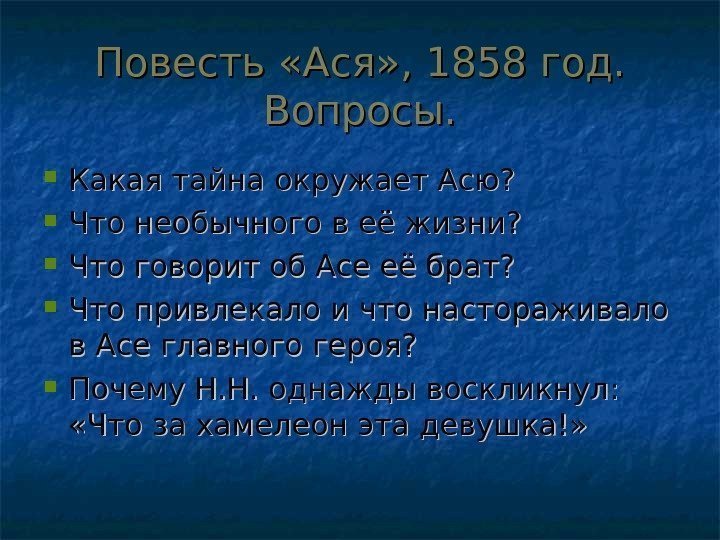 Повесть «Ася», 1858 год. Вопросы.

Какая тайна окружает Асю?
Что необычного в её жизни?
Что говорит об Асе её брат?
Что привлекало и что настораживало в Асе главного героя?
Почему Н.Н. однажды воскликнул: «Что за хамелеон эта девушка!»